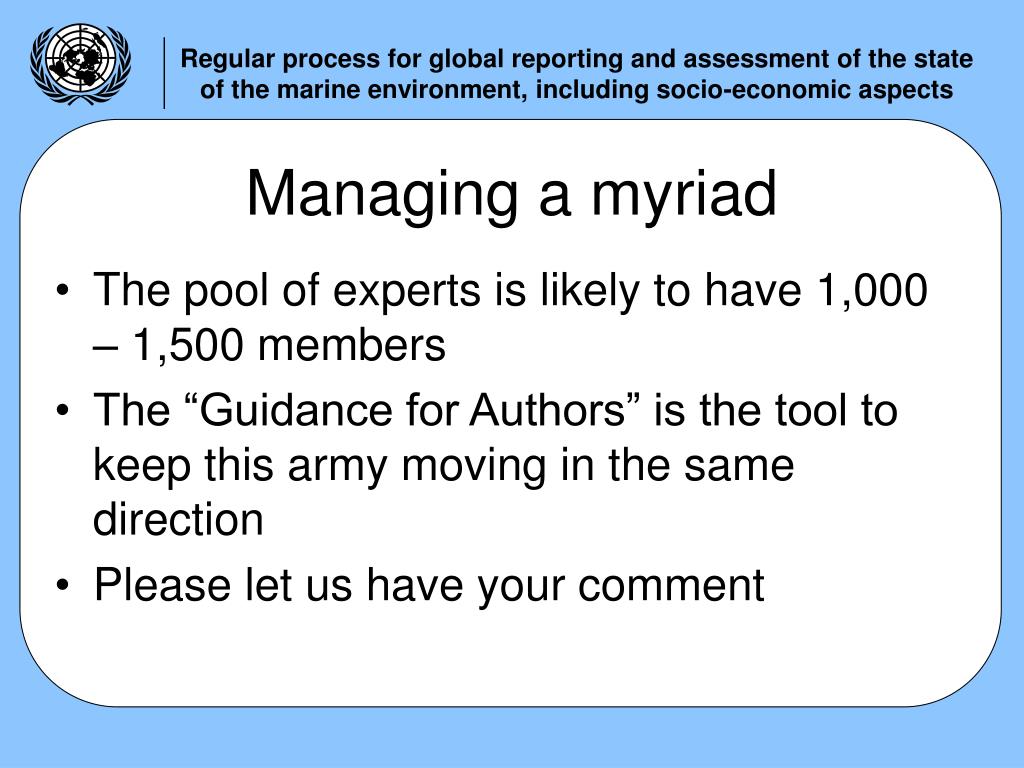 Regular process for global reporting and assessment of the state of the marine environment, including socio-economic aspects

Managing a myriad

• The pool of experts is likely to have 1,000 – 1,500 members
• The “Guidance for Authors” is the tool to keep this army moving in the same direction
• Please let us have your comment